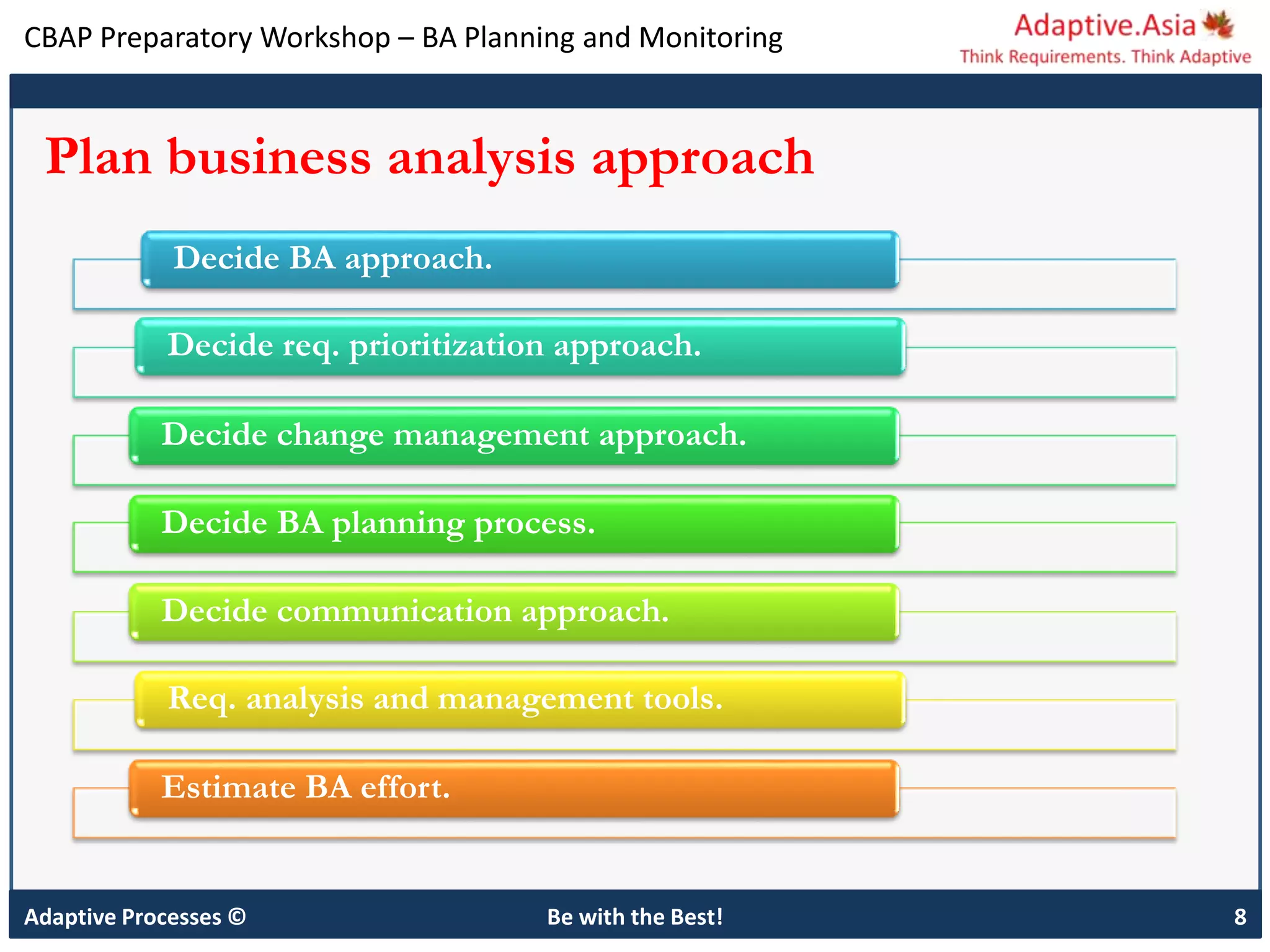 CBAP Preparatory Workshop – BA Planning and Monitoring

Adaptive.Asia
Think Requirements. Think Adaptive

Plan business analysis approach

Decide BA approach.

Decide req. prioritization approach.

Decide change management approach.

Decide BA planning process.

Decide communication approach.

Req. analysis and management tools.

Estimate BA effort.

Adaptive Processes ©

Be with the Best!

8